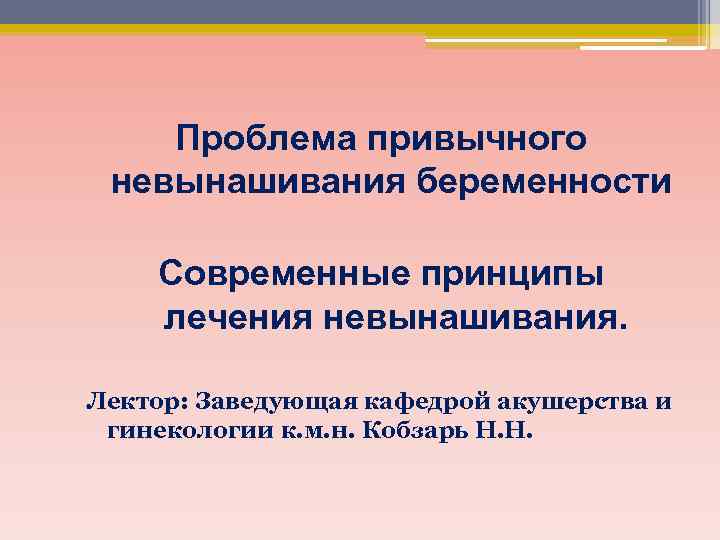 Проблема привычного невынашивания беременности

Современные принципы лечения невынашивания.

Лектор: Заведующая кафедрой акушерства и гинекологии к.м.н. Кобзарь Н.Н.